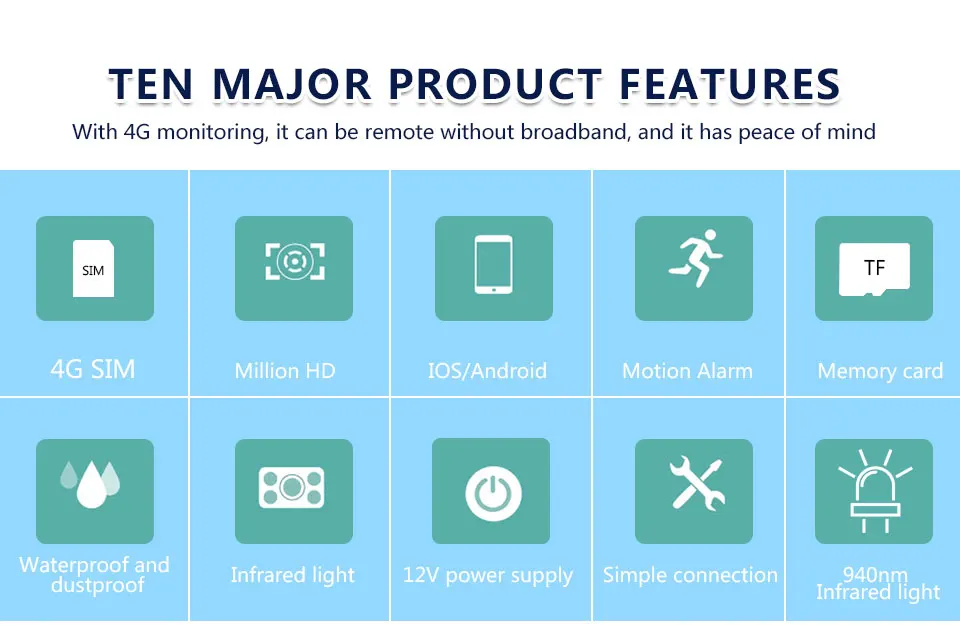 TEN MAJOR PRODUCT FEATURES
With 4G monitoring, it can be remote without broadband, and it has peace of mind

SIM
4G SIM

Million HD

IOS/Android

Motion Alarm

TF
Memory card

Waterproof and dustproof

Infrared light

12V power supply

Simple connection

940nm Infrared light